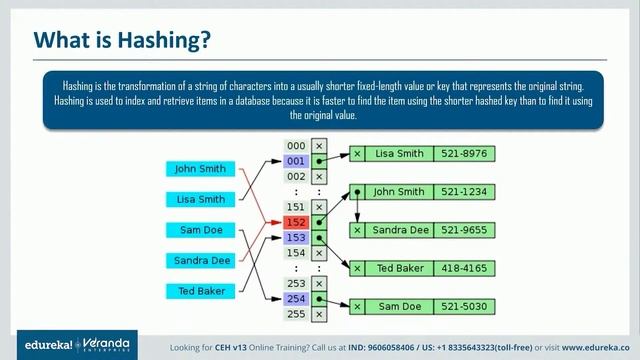 What is Hashing?

Hashing is the transformation of a string of characters into a usually shorter fixed-length value or key that represents the original string. Hashing is used to index and retrieve items in a database because it is faster to find the item using the shorter hashed key than to find it using the original value.

John Smith
Lisa Smith
Sam Doe
Sandra Dee
Ted Baker

000 ×
001
002 ×
: :
151 ×
152
153
154 ×
: :
253 ×
254
255 ×

× Lisa Smith 521-8976
John Smith 521-1234
× Sandra Dee 521-9655
× Ted Baker 418-4165
× Sam Doe 521-5030

edureka! Veranda ENTERPRISE

Looking for CEH v13 Online Training? Call us at IND: 9606058406 / US: +1 8335643323(toll-free) or visit www.edureka.co